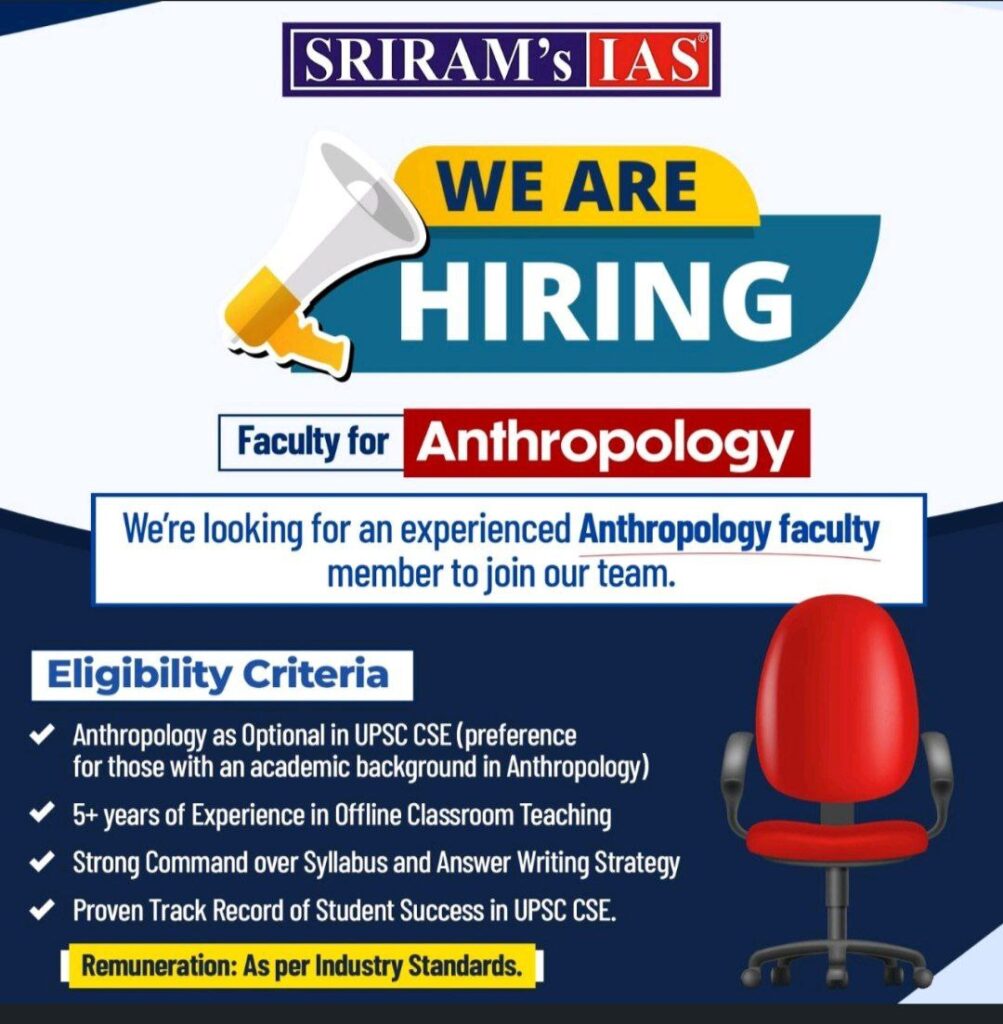 SRIRAM's IAS®

WE ARE HIRING

Faculty for Anthropology

We're looking for an experienced Anthropology faculty member to join our team.

Eligibility Criteria

✔ Anthropology as Optional in UPSC CSE (preference for those with an academic background in Anthropology)

✔ 5+ years of Experience in Offline Classroom Teaching

✔ Strong Command over Syllabus and Answer Writing Strategy

✔ Proven Track Record of Student Success in UPSC CSE.

Remuneration: As per Industry Standards.